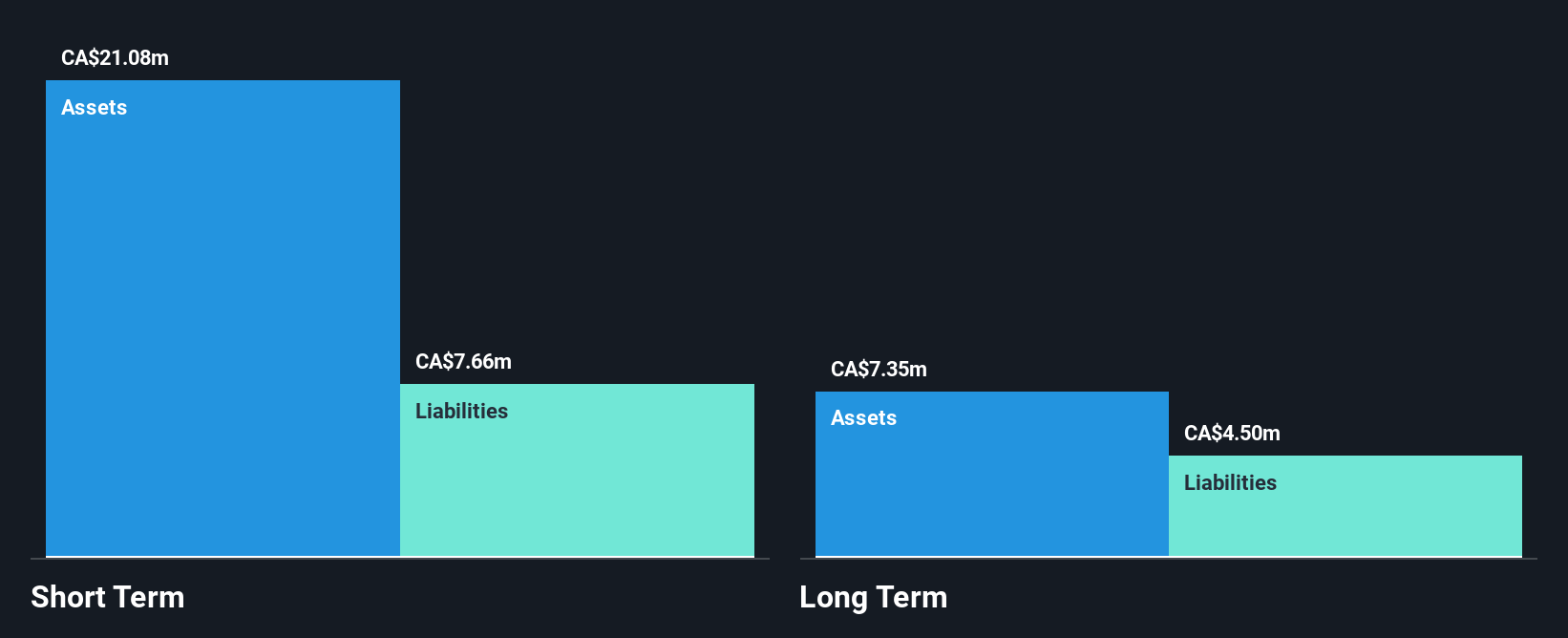 CA$21.08m
Assets

CA$7.66m
Liabilities

Short Term

CA$7.35m
Assets

CA$4.50m
Liabilities

Long Term